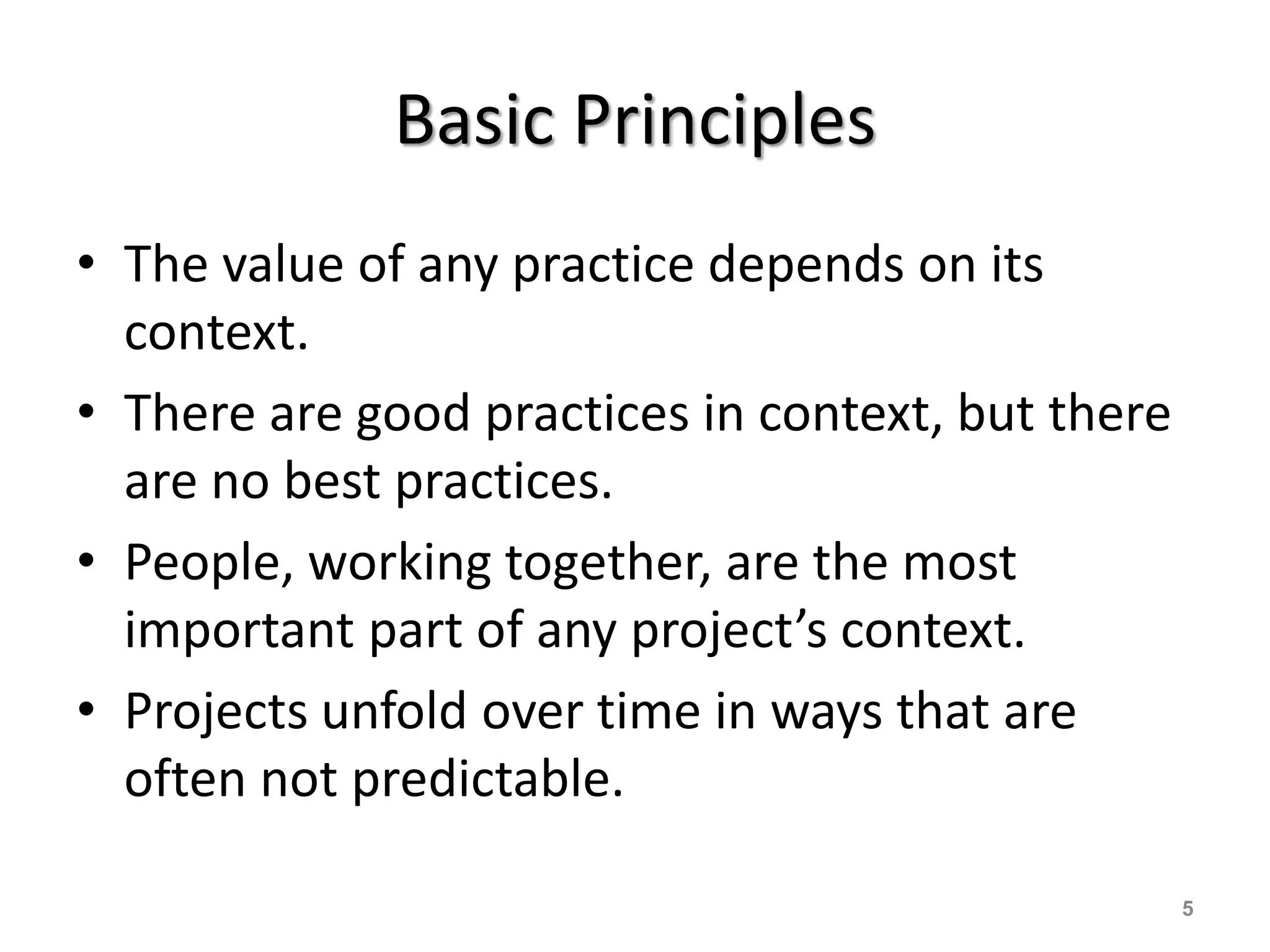 Basic Principles

• The value of any practice depends on its context.

• There are good practices in context, but there are no best practices.

• People, working together, are the most important part of any project’s context.

• Projects unfold over time in ways that are often not predictable.

5